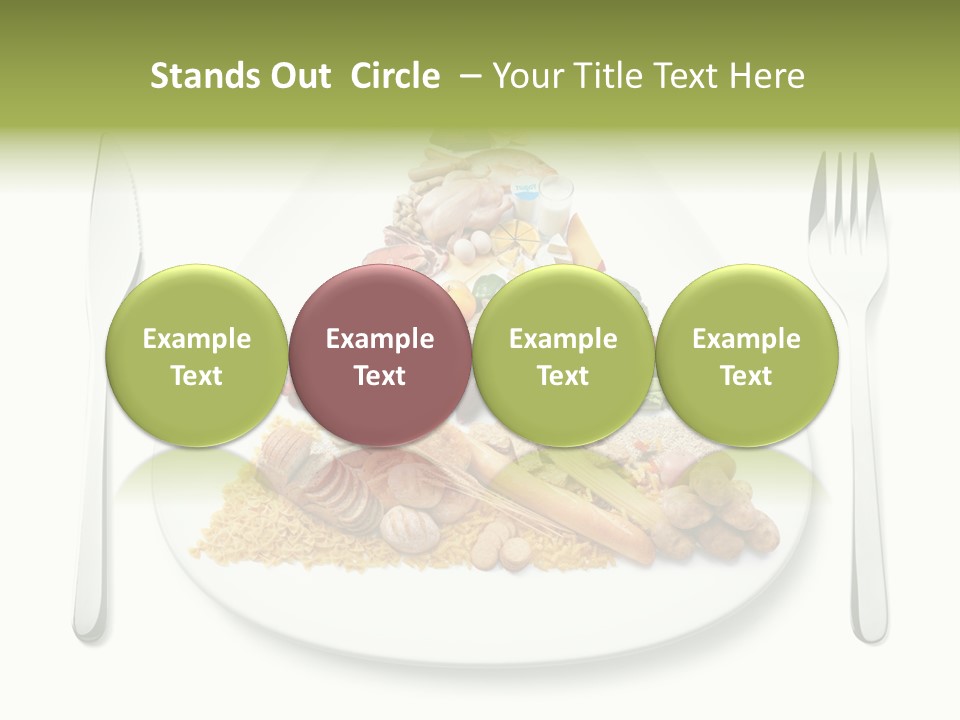 Stands Out Circle – Your Title Text Here

Example Text

Example Text

Example Text

Example Text